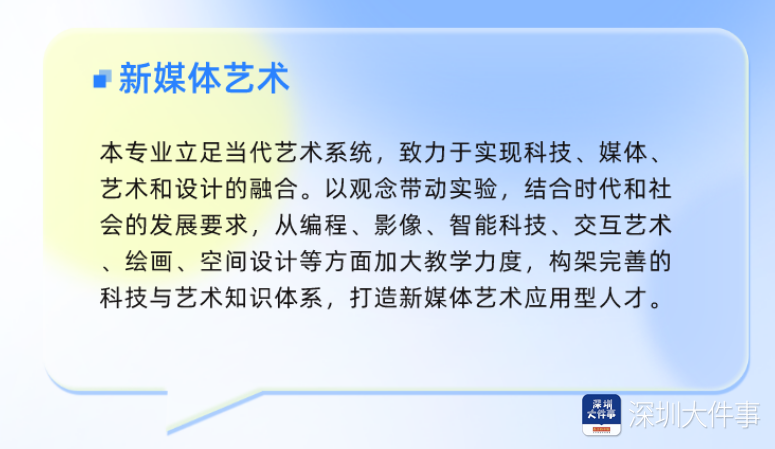 新媒体艺术

本专业立足当代艺术系统，致力于实现科技、媒体、艺术和设计的融合。以观念带动实验，结合时代和社会的发展要求，从编程、影像、智能科技、交互艺术、绘画、空间设计等方面加大教学力度，构架完善的科技与艺术知识体系，打造新媒体艺术应用型人才。

深圳大件事

深圳大件事